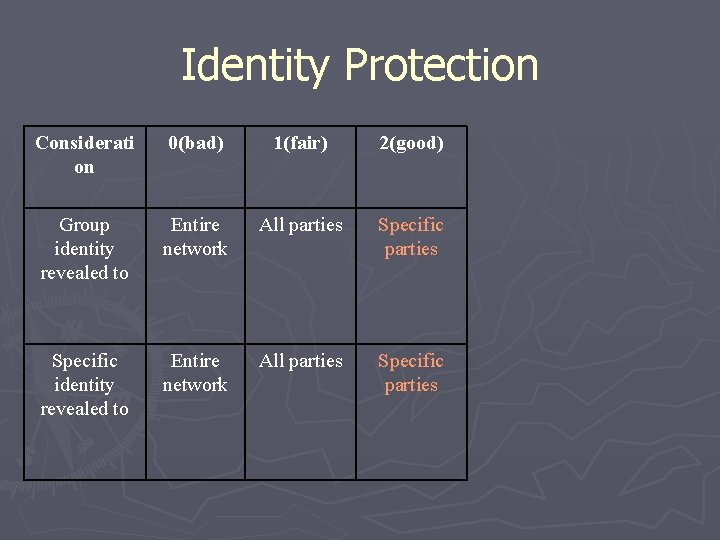 Identity Protection

| Consideration | 0(bad) | 1(fair) | 2(good) |
|---|---|---|---|
| Group identity revealed to | Entire network | All parties | Specific parties |
| Specific identity revealed to | Entire network | All parties | Specific parties |